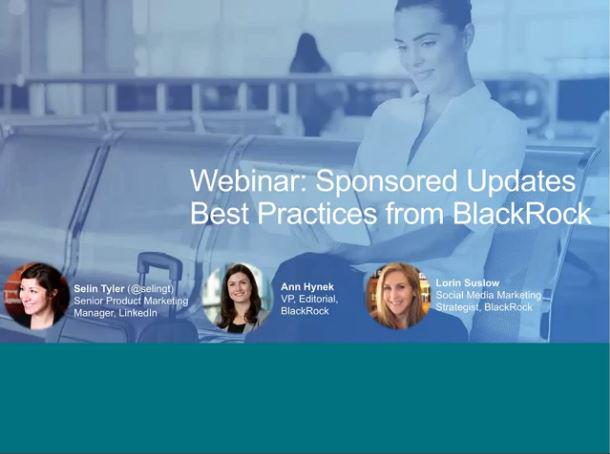 Webinar: Sponsored Updates Best Practices from BlackRock

Selin Tyler (@selingt)
Senior Product Marketing Manager, LinkedIn

Ann Hynek
VP, Editorial, BlackRock

Lorin Suslow
Social Media Marketing Strategist, BlackRock